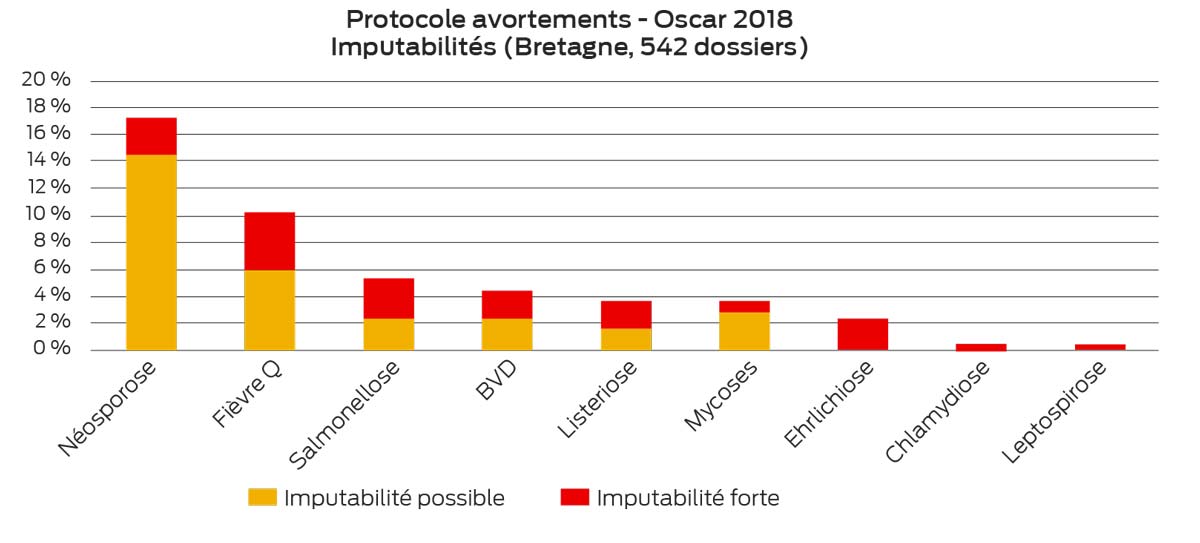 Protocole avortements - Oscar 2018
Imputabilités (Bretagne, 542 dossiers)

20 %
18 %
16 %
14 %
12 %
10 %
8 %
6 %
4 %
2 %
0 %

Néosporose
Fièvre Q
Salmonellose
BVD
Listeriose
Mycoses
Ehrlichiose
Chlamydiose
Leptospirose

Imputabilité possible
Imputabilité forte